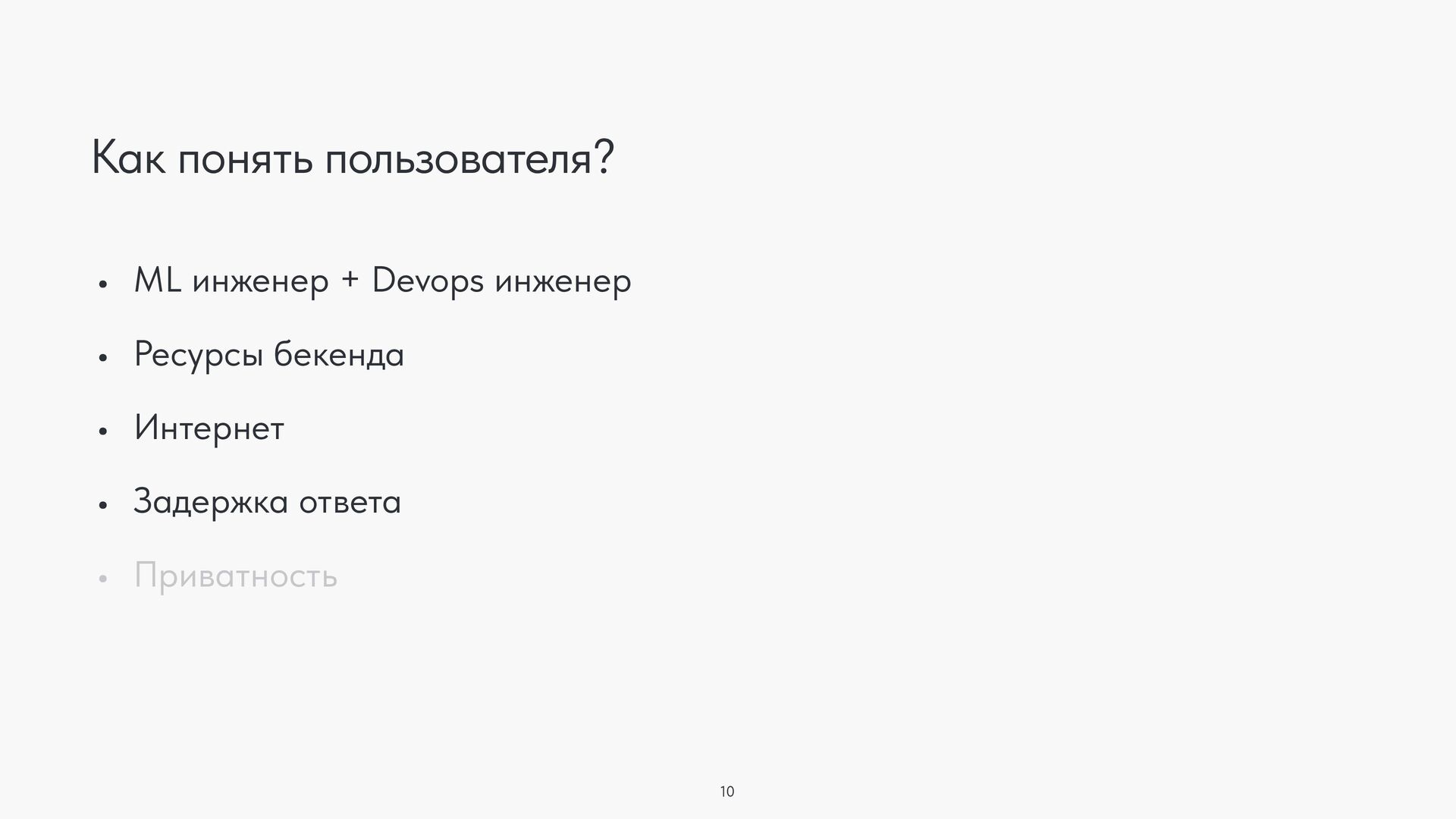 Как понять пользователя?

• ML инженер + Devops инженер

• Ресурсы бекенда

• Интернет

• Задержка ответа

• Приватность

10